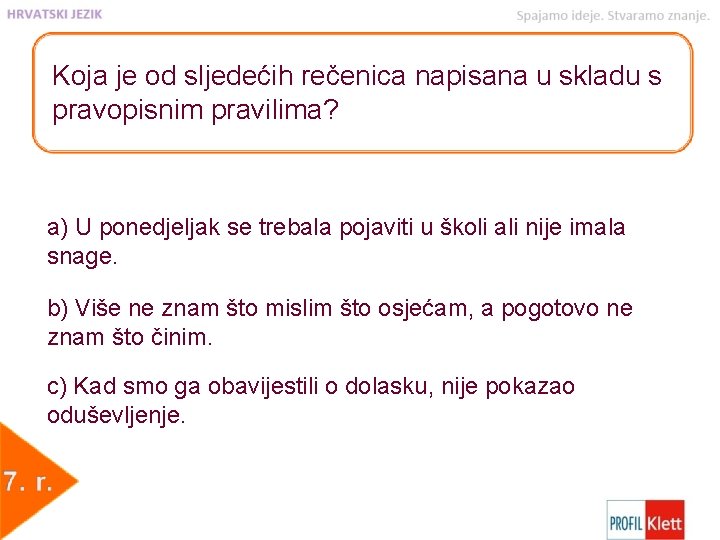 HRVATSKI JEZIK

Spajamo ideje. Stvaramo znanje.

Koja je od sljedećih rečenica napisana u skladu s pravopisnim pravilima?

a) U ponedjeljak se trebala pojaviti u školi ali nije imala snage.

b) Više ne znam što mislim što osjećam, a pogotovo ne znam što činim.

c) Kad smo ga obavijestili o dolasku, nije pokazao oduševljenje.

7. r.

PROFIL Klett